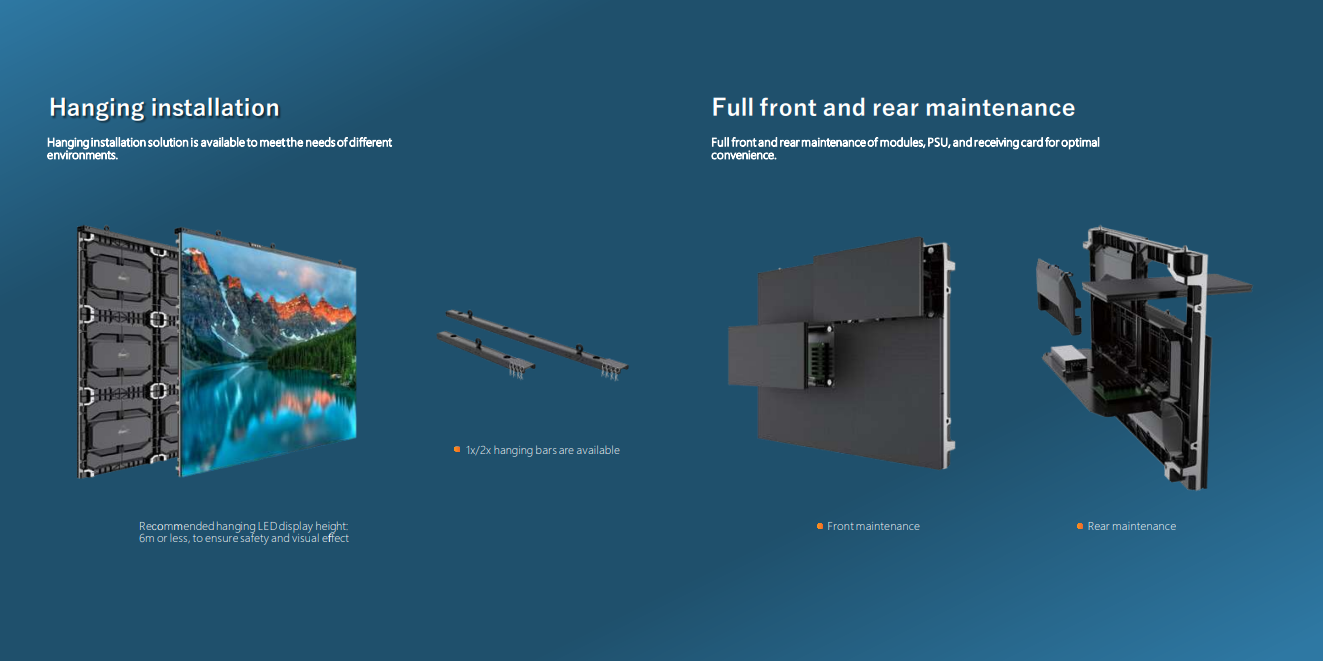 Hanging installation

Hanging installation solution is available to meet the needs of different environments.

1x/2x hanging bars are available

Recommended hanging LED display height: 6m or less, to ensure safety and visual effect

Full front and rear maintenance

Full front and rear maintenance of modules, PSU, and receiving card for optimal convenience.

Front maintenance

Rear maintenance